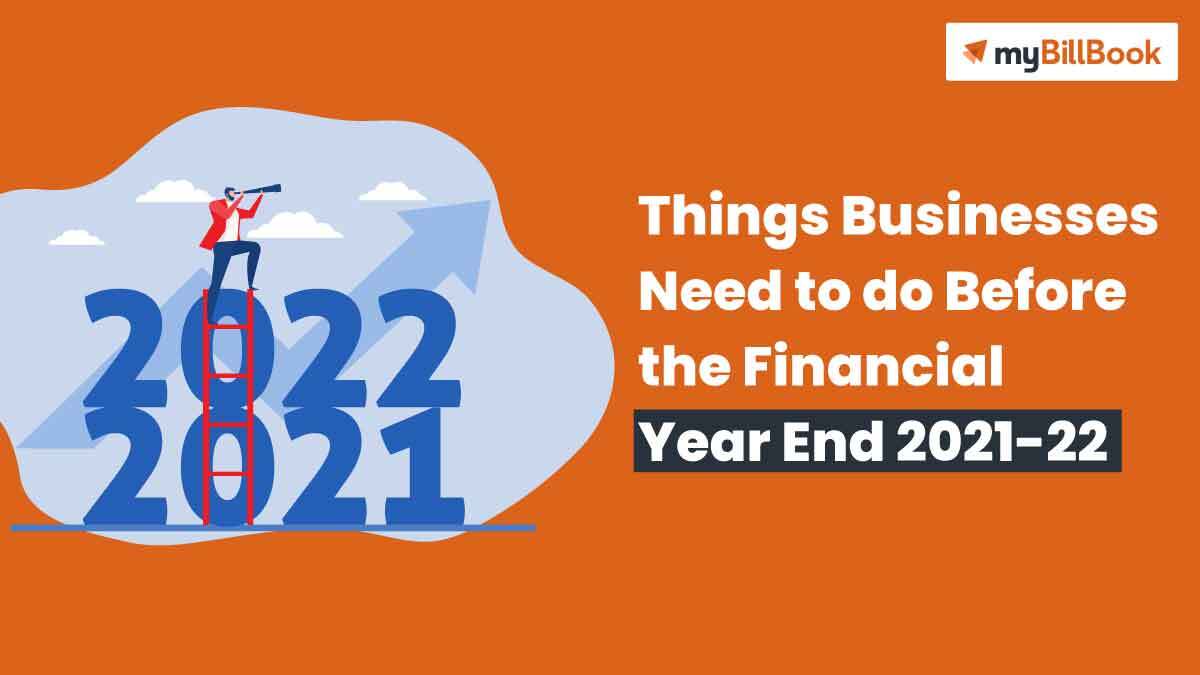 myBillBook

2022
2021

Things Businesses Need to do Before the Financial Year End 2021-22